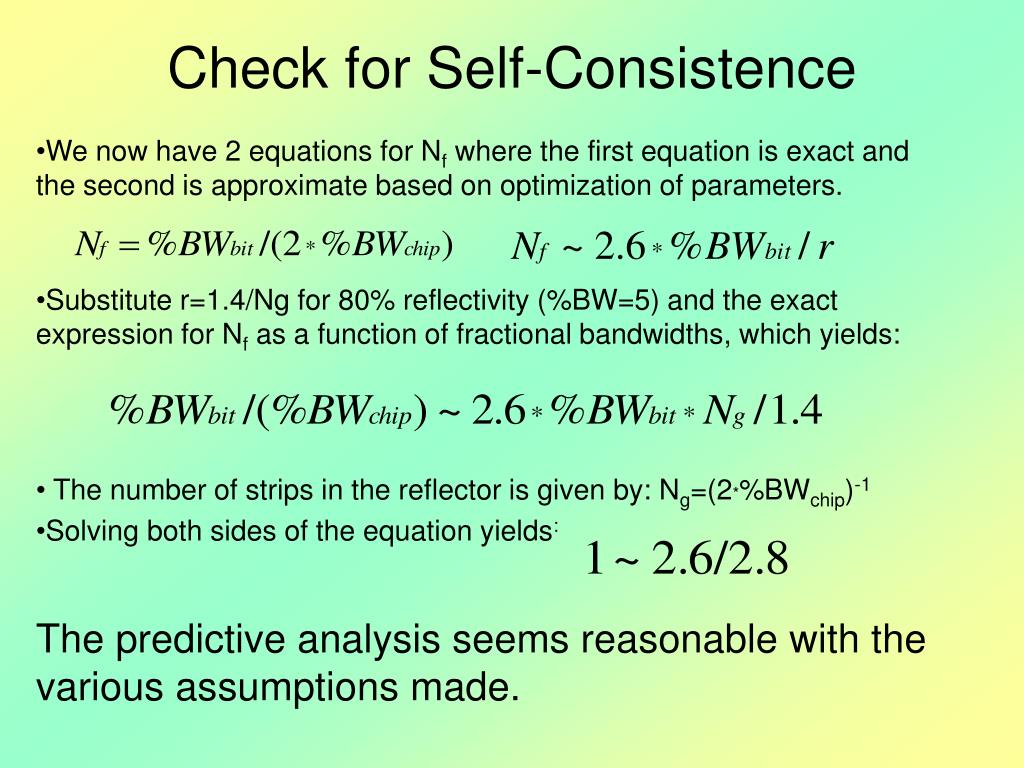 Check for Self-Consistence

•We now have 2 equations for $N_f$ where the first equation is exact and the second is approximate based on optimization of parameters.

$N_f = \%BW_{bit} / (2 * \%BW_{chip})$ $N_f \sim 2.6 * \%BW_{bit} / r$

•Substitute r=1.4/Ng for 80% reflectivity (%BW=5) and the exact expression for $N_f$ as a function of fractional bandwidths, which yields:

$\%BW_{bit} / (\%BW_{chip}) \sim 2.6 * \%BW_{bit} * N_g / 1.4$

• The number of strips in the reflector is given by: $N_g=(2*\%BW_{chip})^{-1}$

•Solving both sides of the equation yields: $1 \sim 2.6/2.8$

The predictive analysis seems reasonable with the various assumptions made.